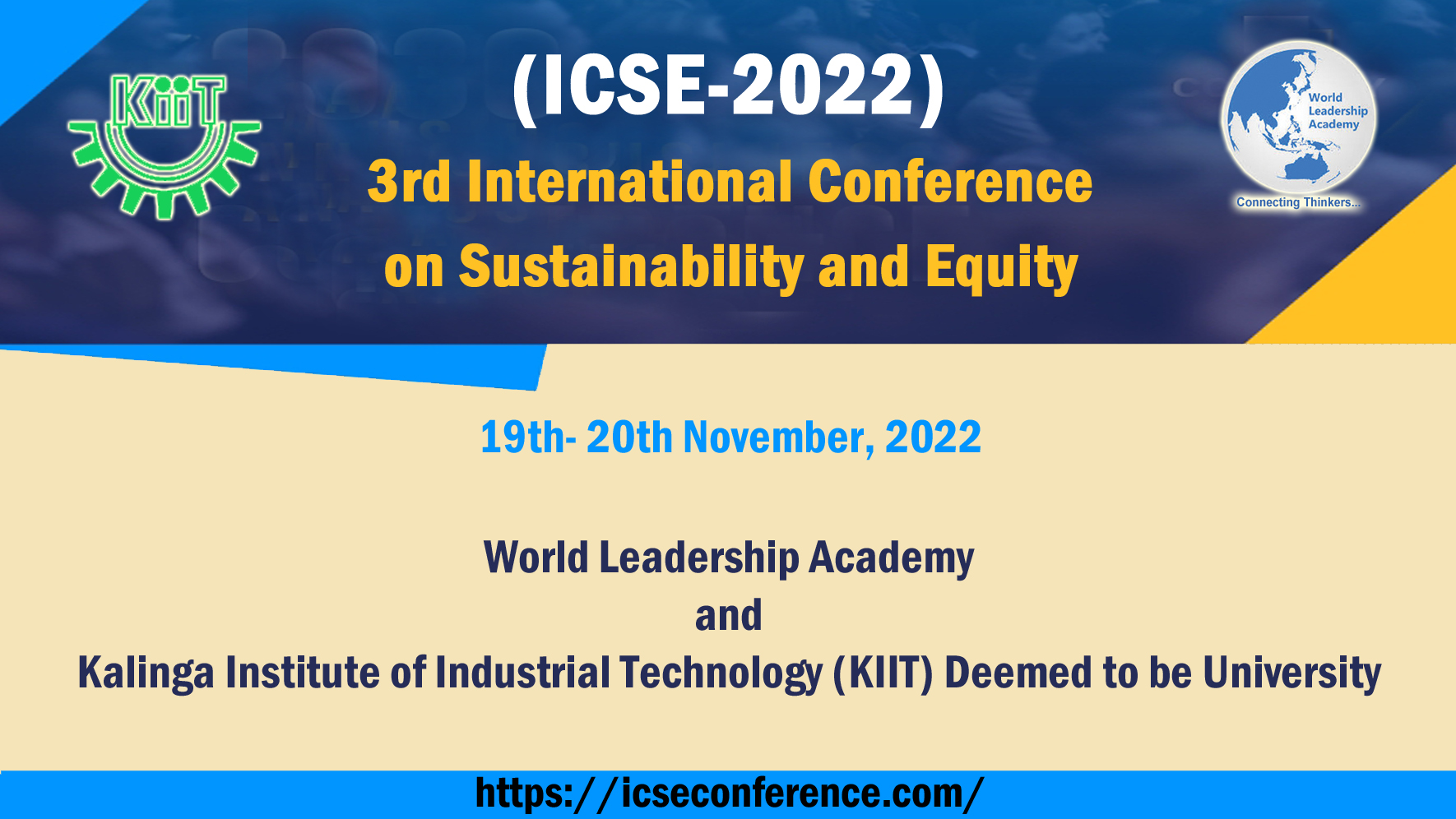 KiiT

(ICSE-2022)

3rd International Conference on Sustainability and Equity

World Leadership Academy

Connecting Thinkers...

19th- 20th November, 2022

World Leadership Academy
and
Kalinga Institute of Industrial Technology (KIIT) Deemed to be University

https://icseconference.com/